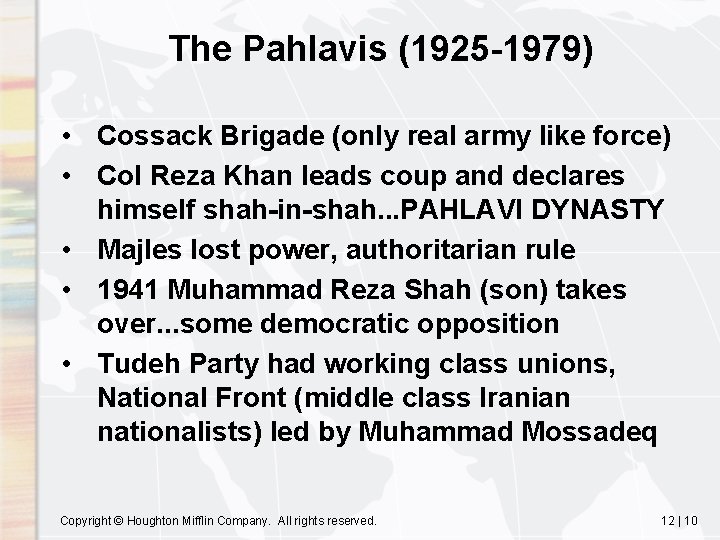 The Pahlavis (1925-1979)

• Cossack Brigade (only real army like force)
• Col Reza Khan leads coup and declares himself shah-in-shah...PAHLAVI DYNASTY
• Majles lost power, authoritarian rule
• 1941 Muhammad Reza Shah (son) takes over...some democratic opposition
• Tudeh Party had working class unions, National Front (middle class Iranian nationalists) led by Muhammad Mossadeq

Copyright © Houghton Mifflin Company. All rights reserved.

12 | 10